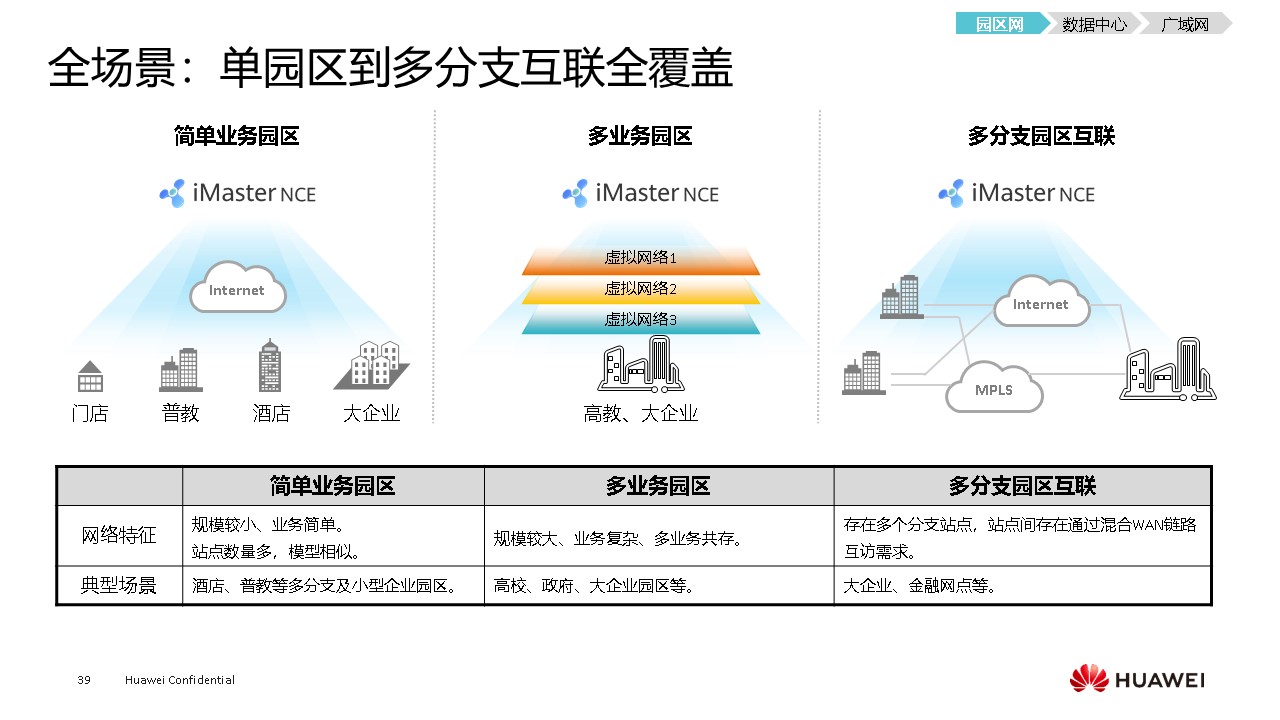 园区网 数据中心 广域网

全场景：单园区到多分支互联全覆盖

简单业务园区

iMaster NCE

Internet

门店 普教 酒店 大企业

多业务园区

iMaster NCE

虚拟网络1
虚拟网络2
虚拟网络3

高教、大企业

多分支园区互联

iMaster NCE

Internet

MPLS

| | 简单业务园区 | 多业务园区 | 多分支园区互联 |
|---|---|---|---|
| 网络特征 | 规模较小、业务简单。站点数量多，模型相似。 | 规模较大、业务复杂、多业务共存。 | 存在多个分支站点，站点间存在通过混合WAN链路互访需求。 |
| 典型场景 | 酒店、普教等多分支及小型企业园区。 | 高校、政府、大企业园区等。 | 大企业、金融网点等。 |

39 Huawei Confidential

HUAWEI